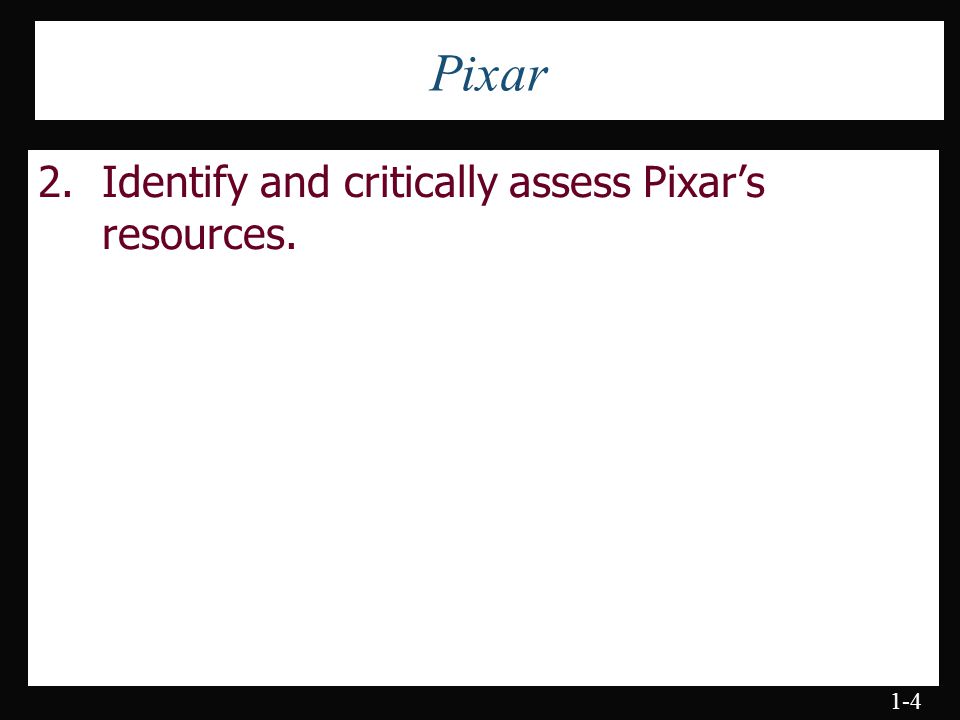 Pixar

2. Identify and critically assess Pixar’s resources.

1-4